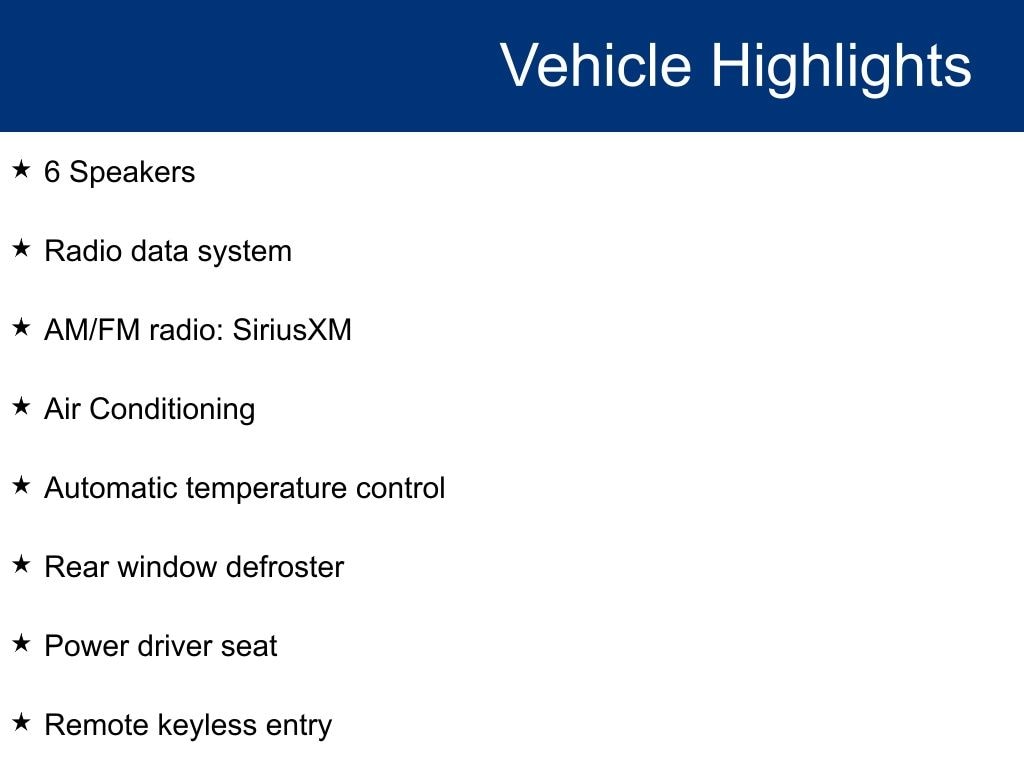 Vehicle Highlights

★ 6 Speakers

★ Radio data system

★ AM/FM radio: SiriusXM

★ Air Conditioning

★ Automatic temperature control

★ Rear window defroster

★ Power driver seat

★ Remote keyless entry